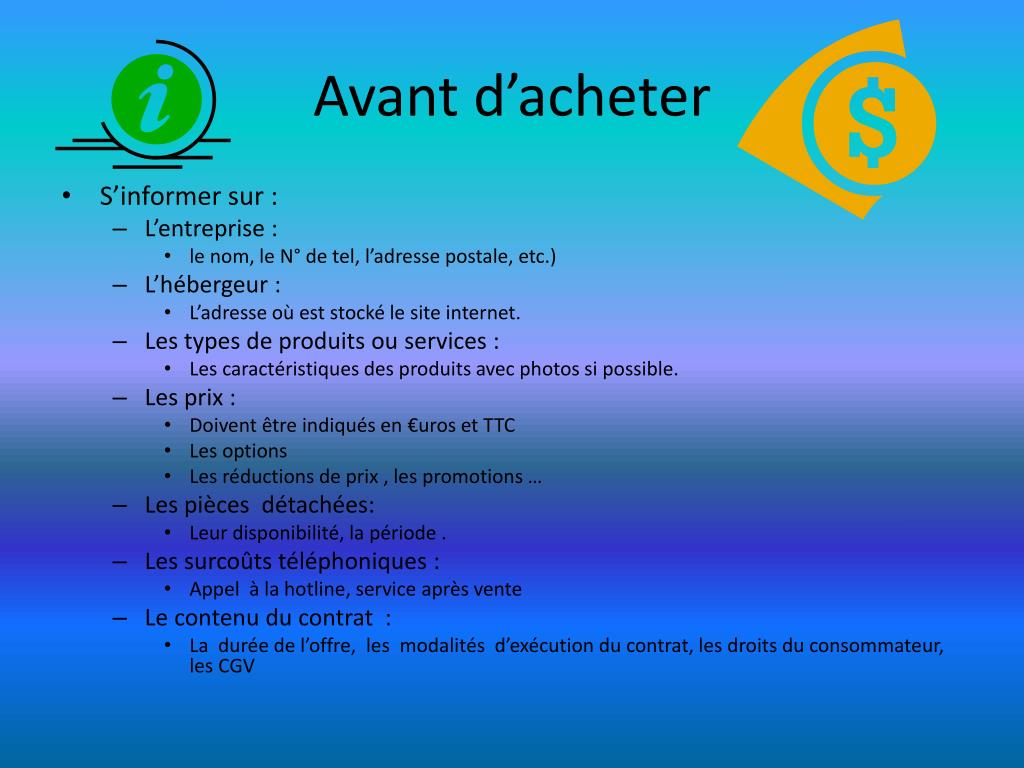 i

Avant d’acheter

$

• S’informer sur :
– L’entreprise :
• le nom, le N° de tel, l’adresse postale, etc.)
– L’hébergeur :
• L’adresse où est stocké le site internet.
– Les types de produits ou services :
• Les caractéristiques des produits avec photos si possible.
– Les prix :
• Doivent être indiqués en €uros et TTC
• Les options
• Les réductions de prix , les promotions …
– Les pièces détachées:
• Leur disponibilité, la période .
– Les surcoûts téléphoniques :
• Appel à la hotline, service après vente
– Le contenu du contrat :
• La durée de l’offre, les modalités d’exécution du contrat, les droits du consommateur, les CGV